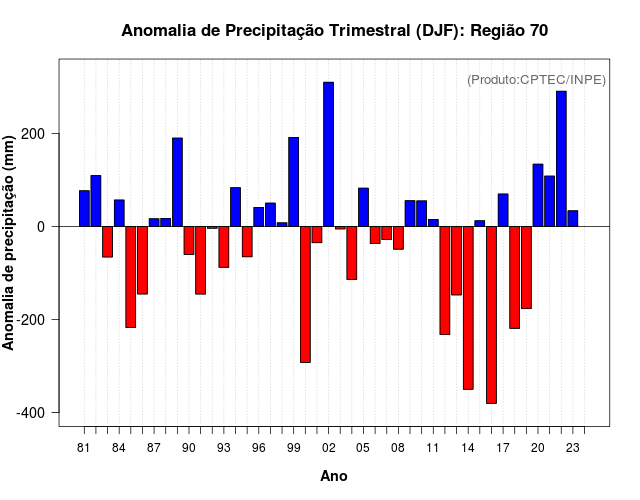 Anomalia de Precipitação Trimestral (DJF): Região 70

(Produto:CPTEC/INPE)

Anomalia de precipitação (mm)

200
0
-200
-400

81 84 87 90 93 96 99 02 05 08 11 14 17 20 23

Ano